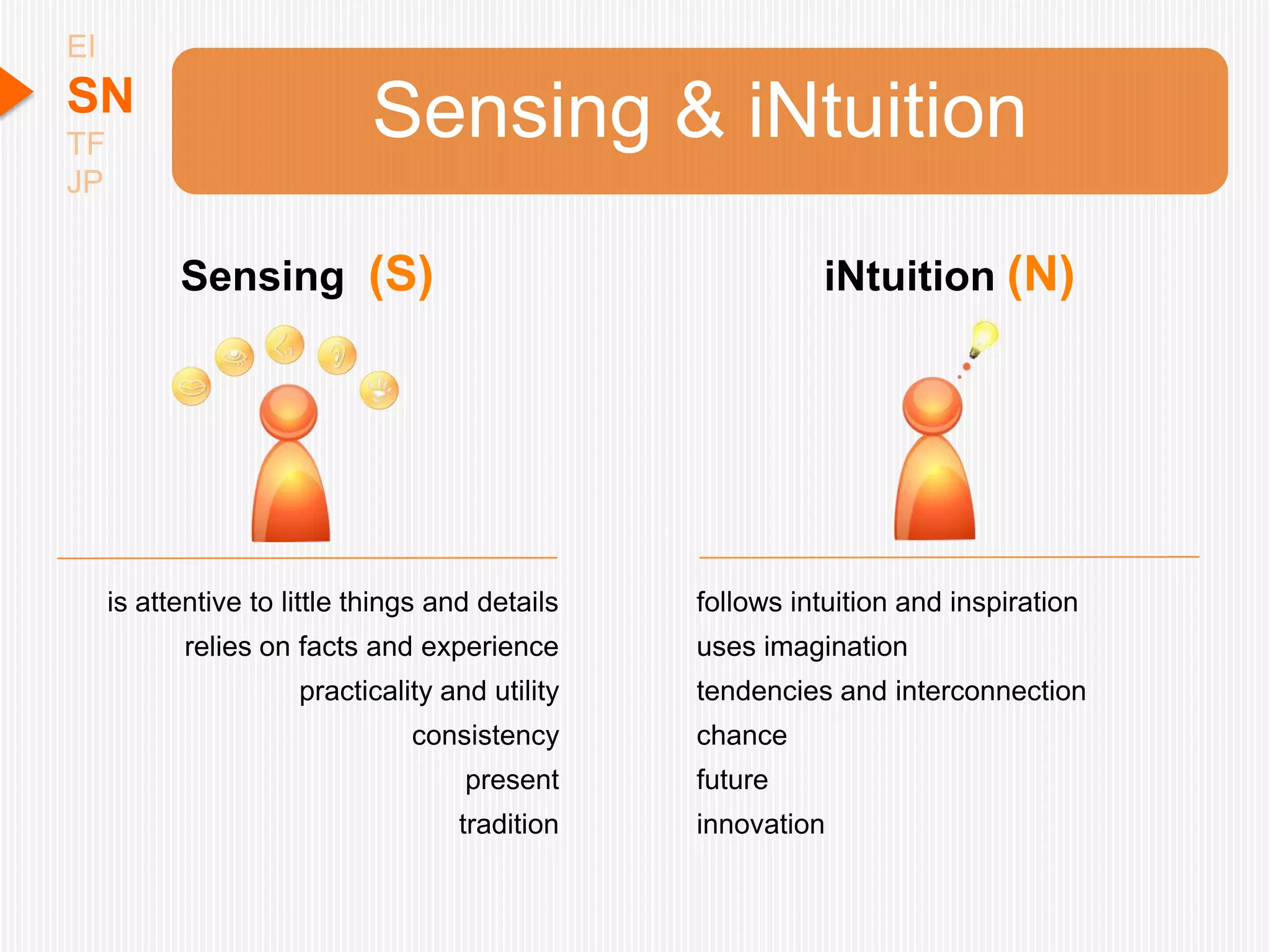 EI
SN
TF
JP

Sensing & iNtuition

Sensing (S)

is attentive to little things and details
relies on facts and experience
practicality and utility
consistency
present
tradition

iNtuition (N)

follows intuition and inspiration
uses imagination
tendencies and interconnection
chance
future
innovation